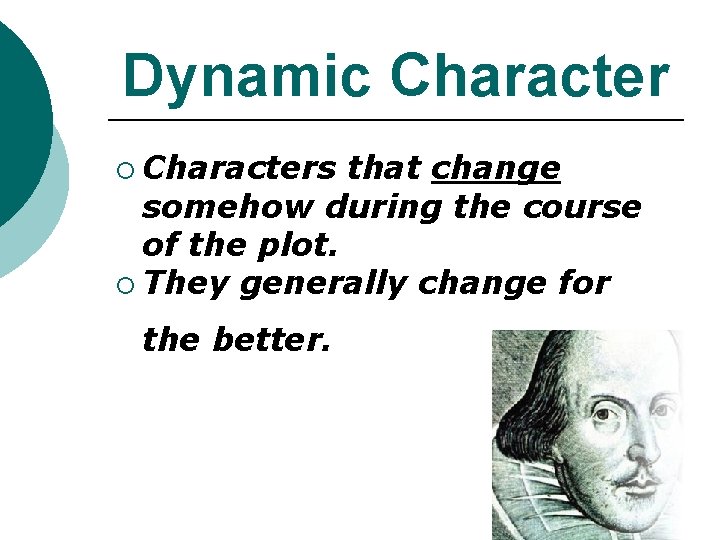 Dynamic Character

○ Characters that change somehow during the course of the plot.
○ They generally change for the better.